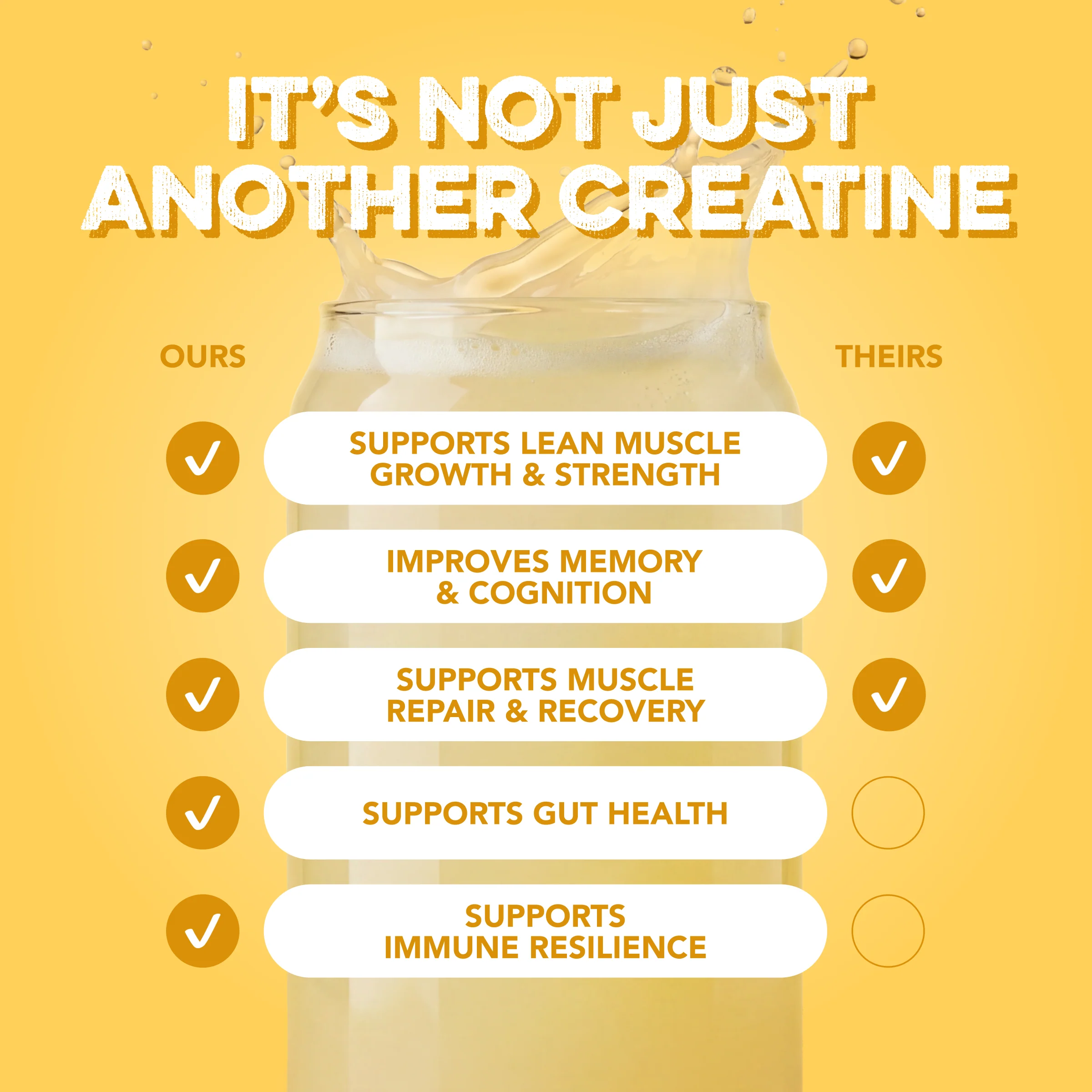 IT'S NOT JUST ANOTHER CREATINE

| OURS | | THEIRS |
|---|---|---|
| ✓ | SUPPORTS LEAN MUSCLE GROWTH & STRENGTH | ✓ |
| ✓ | IMPROVES MEMORY & COGNITION | ✓ |
| ✓ | SUPPORTS MUSCLE REPAIR & RECOVERY | ✓ |
| ✓ | SUPPORTS GUT HEALTH | |
| ✓ | SUPPORTS IMMUNE RESILIENCE | |